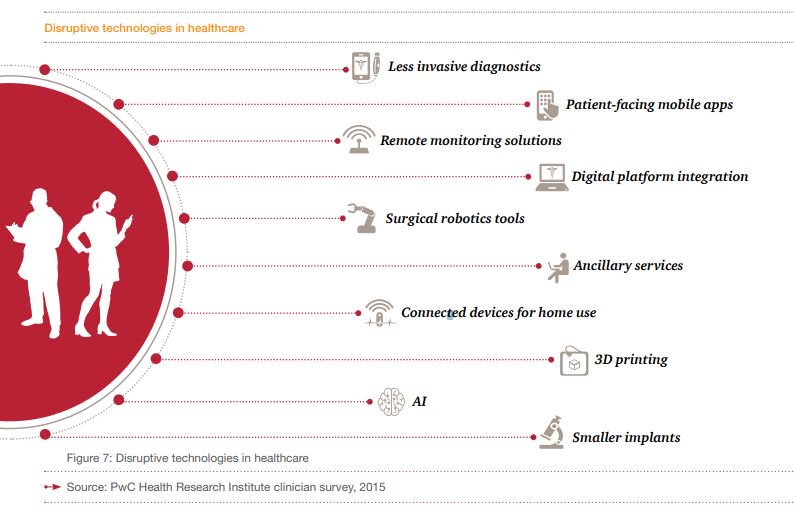 Disruptive technologies in healthcare

Less invasive diagnostics

Patient-facing mobile apps

Remote monitoring solutions

Digital platform integration

Surgical robotics tools

Ancillary services

Connected devices for home use

3D printing

AI

Smaller implants

Figure 7: Disruptive technologies in healthcare

Source: PwC Health Research Institute clinician survey, 2015